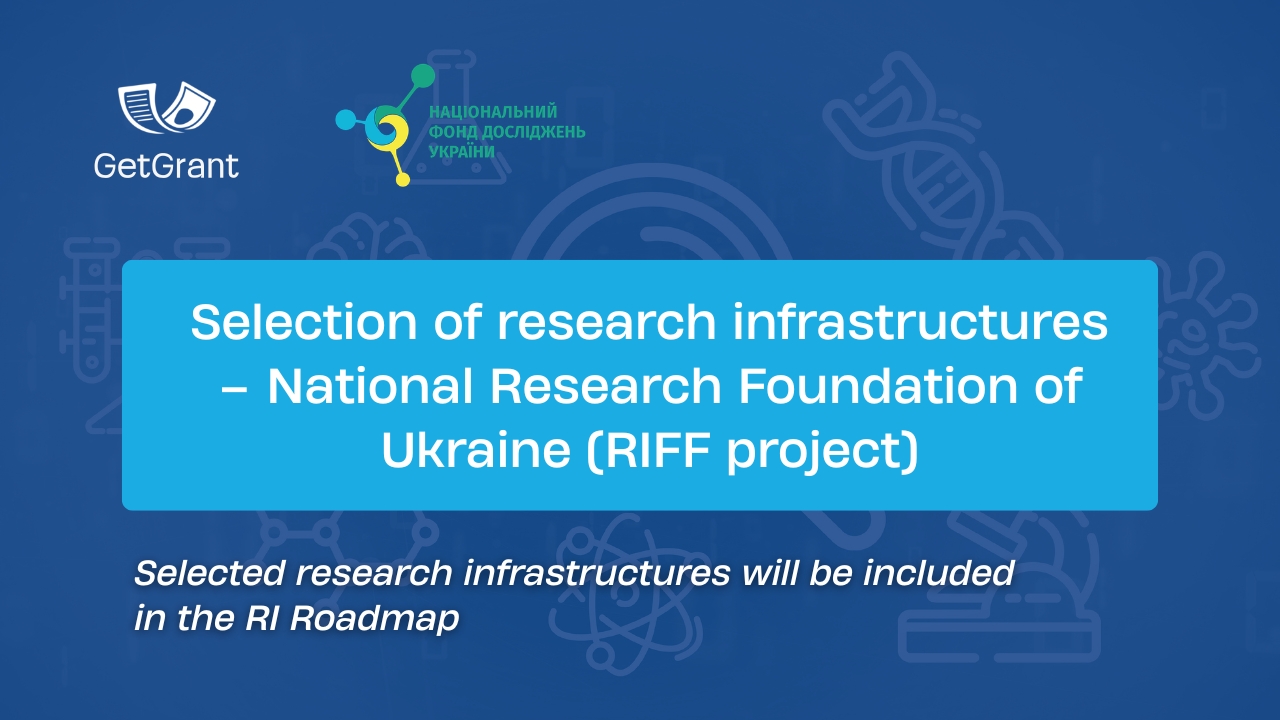 GetGrant

НАЦІОНАЛЬНИЙ ФОНД ДОСЛІДЖЕНЬ УКРАЇНИ

Selection of research infrastructures – National Research Foundation of Ukraine (RIFF project)

Selected research infrastructures will be included in the RI Roadmap